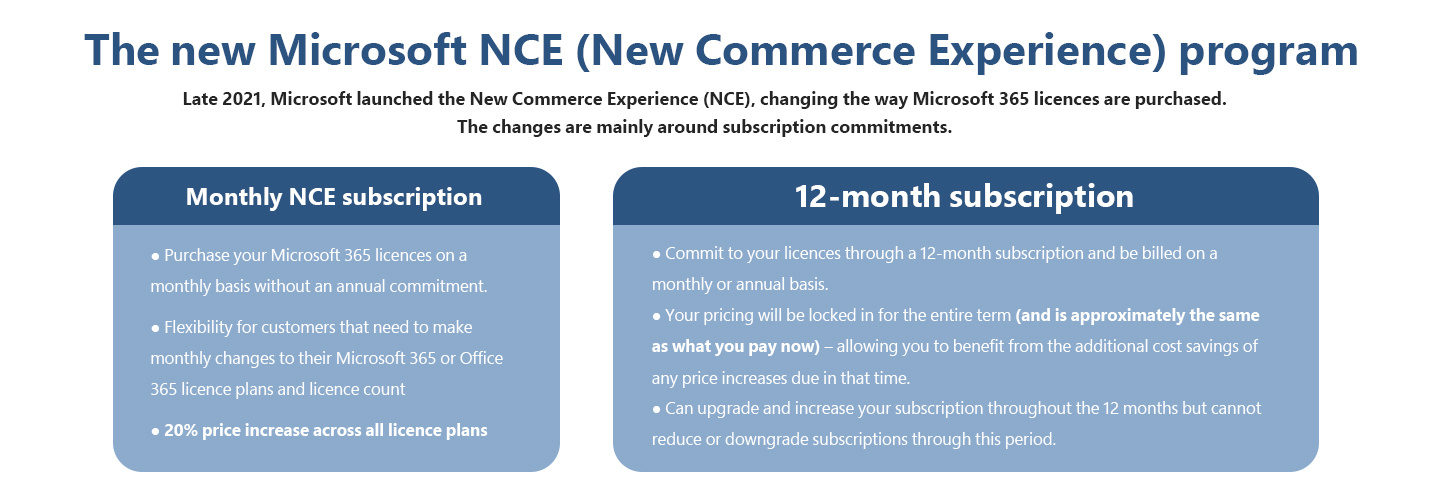 The new Microsoft NCE (New Commerce Experience) program

Late 2021, Microsoft launched the New Commerce Experience (NCE), changing the way Microsoft 365 licences are purchased. The changes are mainly around subscription commitments.

Monthly NCE subscription

● Purchase your Microsoft 365 licences on a monthly basis without an annual commitment.

● Flexibility for customers that need to make monthly changes to their Microsoft 365 or Office 365 licence plans and licence count

● 20% price increase across all licence plans

12-month subscription

● Commit to your licences through a 12-month subscription and be billed on a monthly or annual basis.
● Your pricing will be locked in for the entire term (and is approximately the same as what you pay now) – allowing you to benefit from the additional cost savings of any price increases due in that time.
● Can upgrade and increase your subscription throughout the 12 months but cannot reduce or downgrade subscriptions through this period.